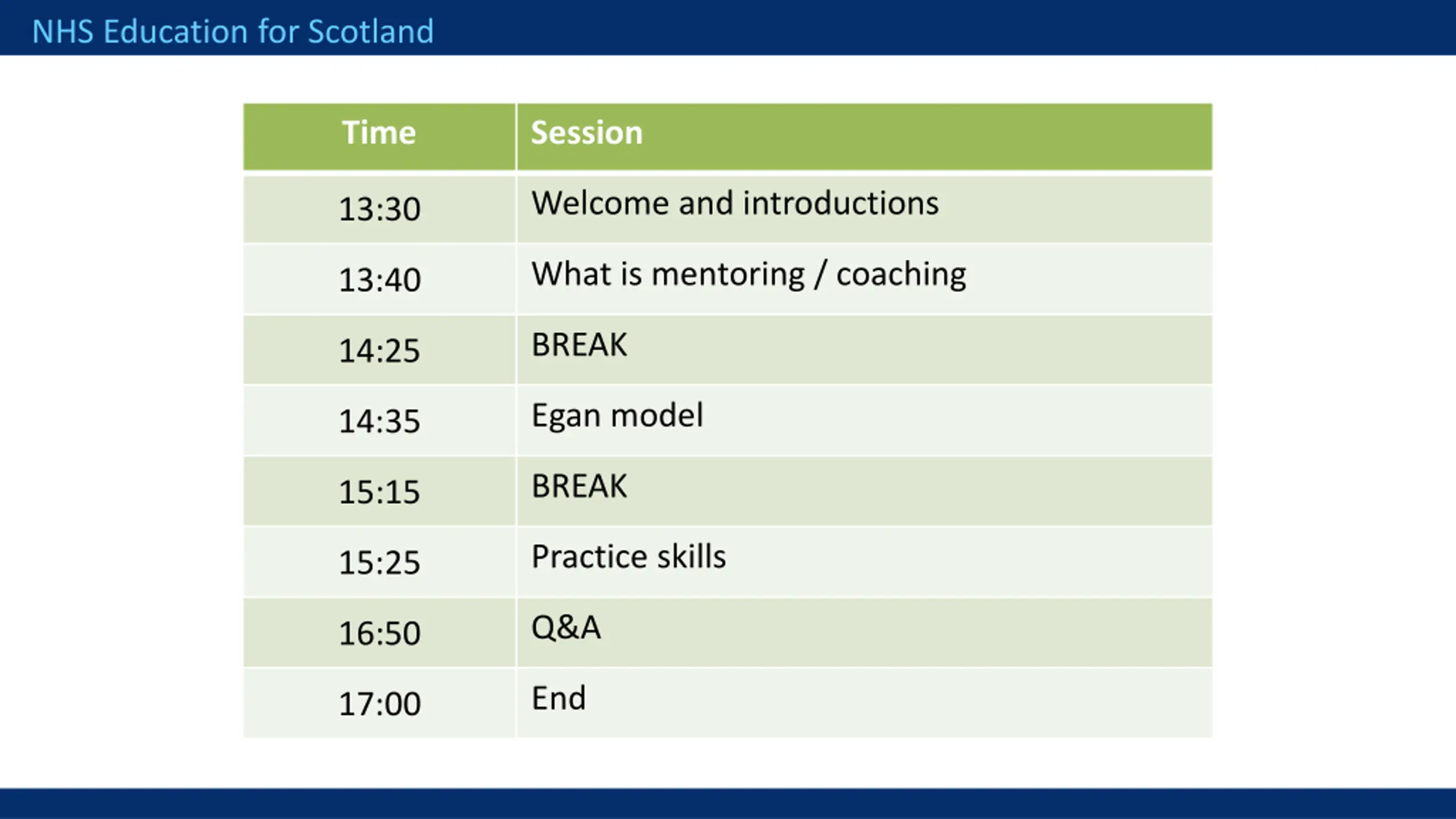 NHS Education for Scotland

| Time | Session |
|---|---|
| 13:30 | Welcome and introductions |
| 13:40 | What is mentoring / coaching |
| 14:25 | BREAK |
| 14:35 | Egan model |
| 15:15 | BREAK |
| 15:25 | Practice skills |
| 16:50 | Q&A |
| 17:00 | End |